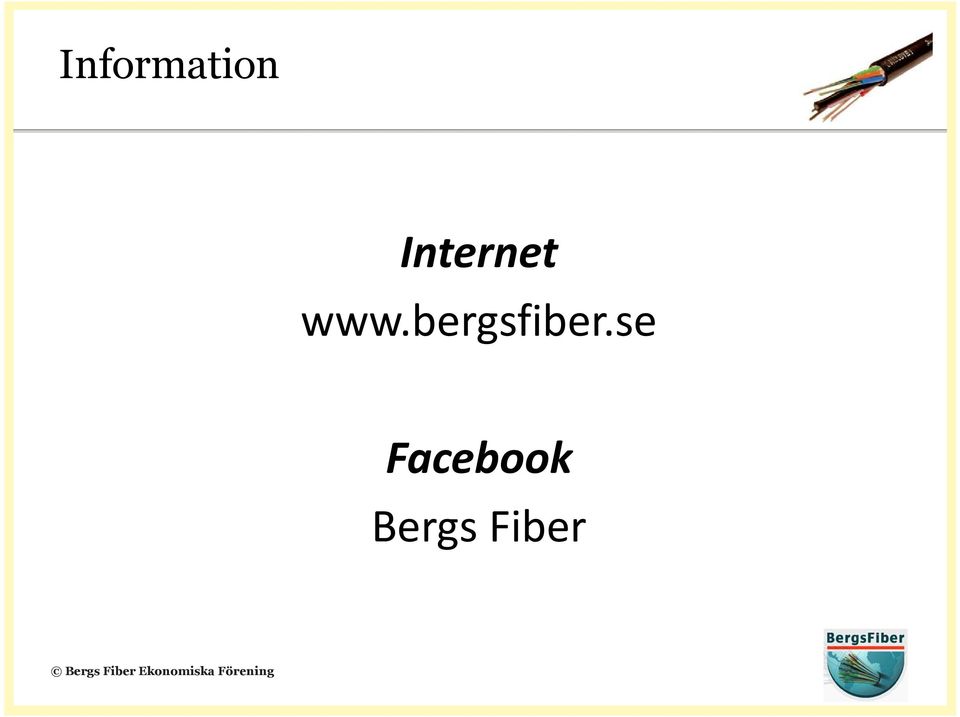 Information

Internet
www.bergsfiber.se

Facebook
Bergs Fiber

© Bergs Fiber Ekonomiska Förening

BergsFiber